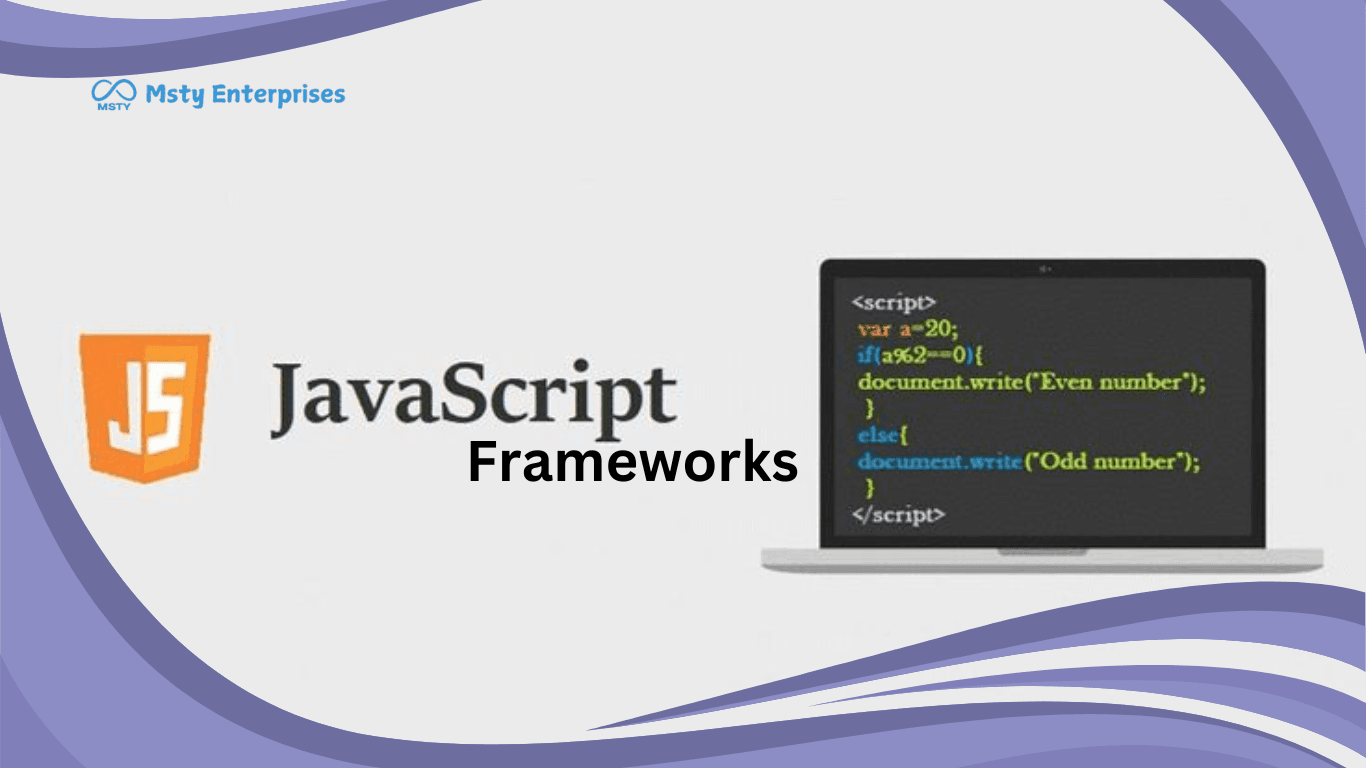 MSTY Msty Enterprises

JS JavaScript Frameworks

<script>
var a=20;
if(a%2==0){
document.write("Even number");
}
else{
document.write("Odd number");
}
</script>